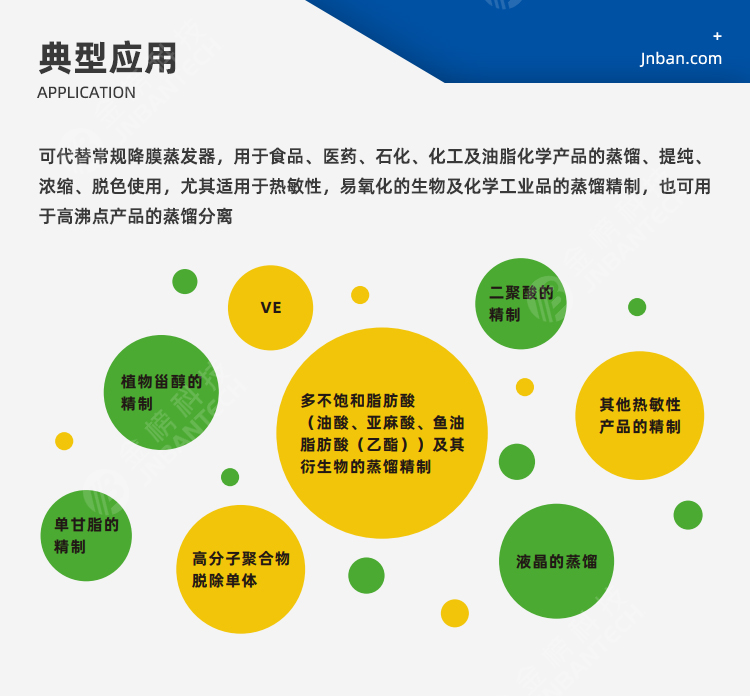 典型应用
APPLICATION

+
Jnban.com

可代替常规降膜蒸发器，用于食品、医药、石化、化工及油脂化学产品的蒸馏、提纯、浓缩、脱色使用，尤其适用于热敏性，易氧化的生物及化学工业品的蒸馏精制，也可用于高沸点产品的蒸馏分离

VE

二聚酸的精制

植物甾醇的精制

多不饱和脂肪酸（油酸、亚麻酸、鱼油脂肪酸（乙酯））及其衍生物的蒸馏精制

其他热敏性产品的精制

单甘脂的精制

高分子聚合物脱除单体

液晶的蒸馏